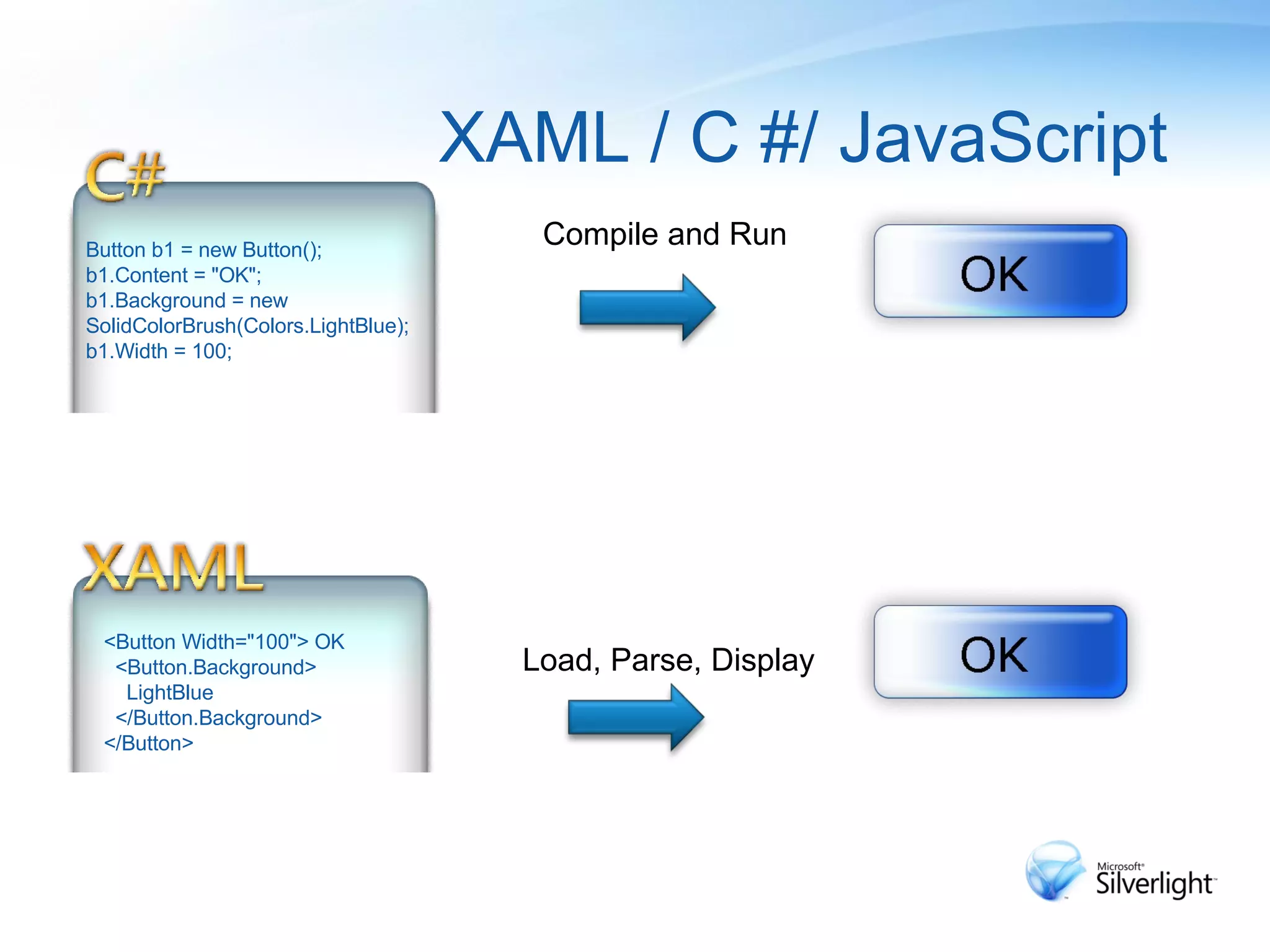 XAML / C #/ JavaScript

C#

Button b1 = new Button();
b1.Content = "OK";
b1.Background = new SolidColorBrush(Colors.LightBlue);
b1.Width = 100;

Compile and Run

OK

XAML

<Button Width="100"> OK
<Button.Background>
LightBlue
</Button.Background>
</Button>

Load, Parse, Display

OK

Microsoft® Silverlight™